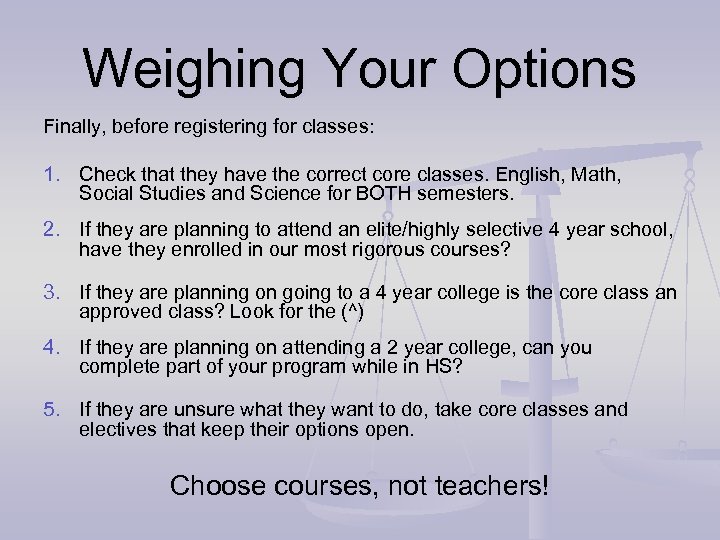 Weighing Your Options

Finally, before registering for classes:

1. Check that they have the correct core classes. English, Math, Social Studies and Science for BOTH semesters.
2. If they are planning to attend an elite/highly selective 4 year school, have they enrolled in our most rigorous courses?
3. If they are planning on going to a 4 year college is the core class an approved class? Look for the (^)
4. If they are planning on attending a 2 year college, can you complete part of your program while in HS?
5. If they are unsure what they want to do, take core classes and electives that keep their options open.

Choose courses, not teachers!